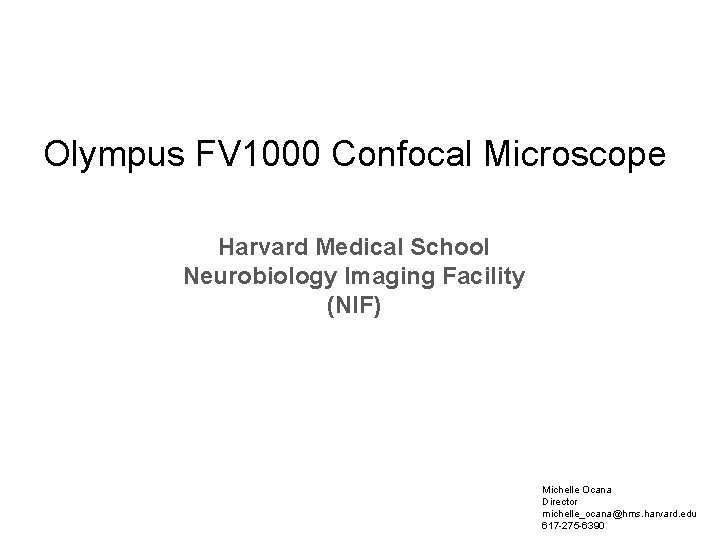 Olympus FV1000 Confocal Microscope

Harvard Medical School
Neurobiology Imaging Facility
(NIF)

Michelle Ocana
Director
michelle_ocana@hms.harvard.edu
617-275-6390